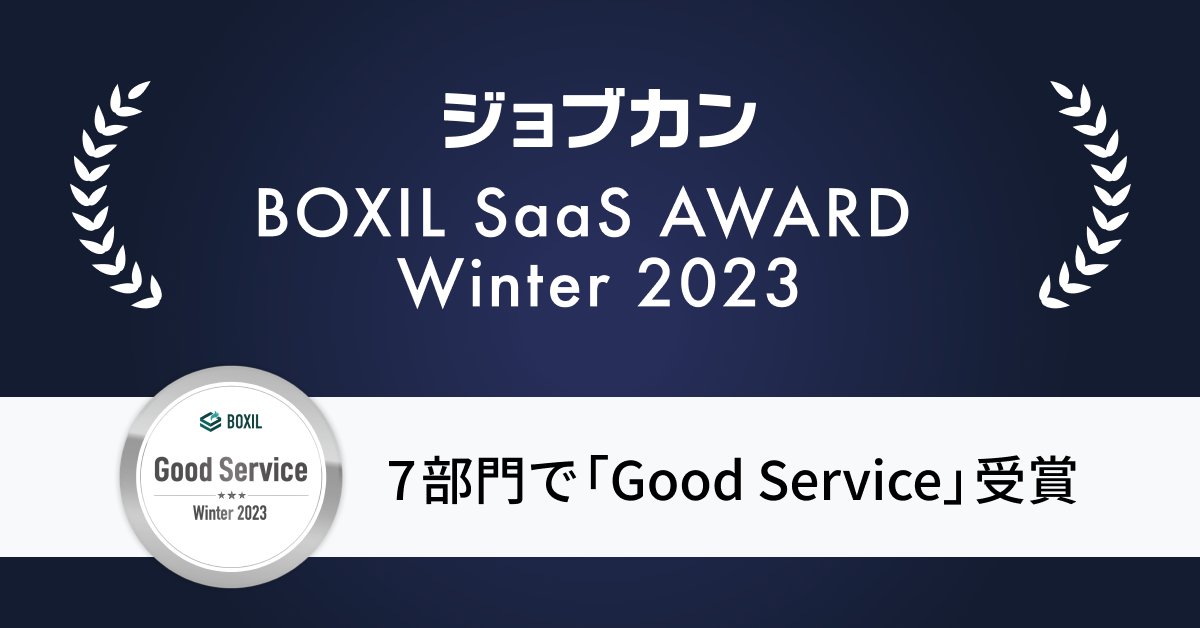 ジョブカン
BOXIL SaaS AWARD
Winter 2023

BOXIL
Good Service
★★★
Winter 2023

7部門で「Good Service」受賞